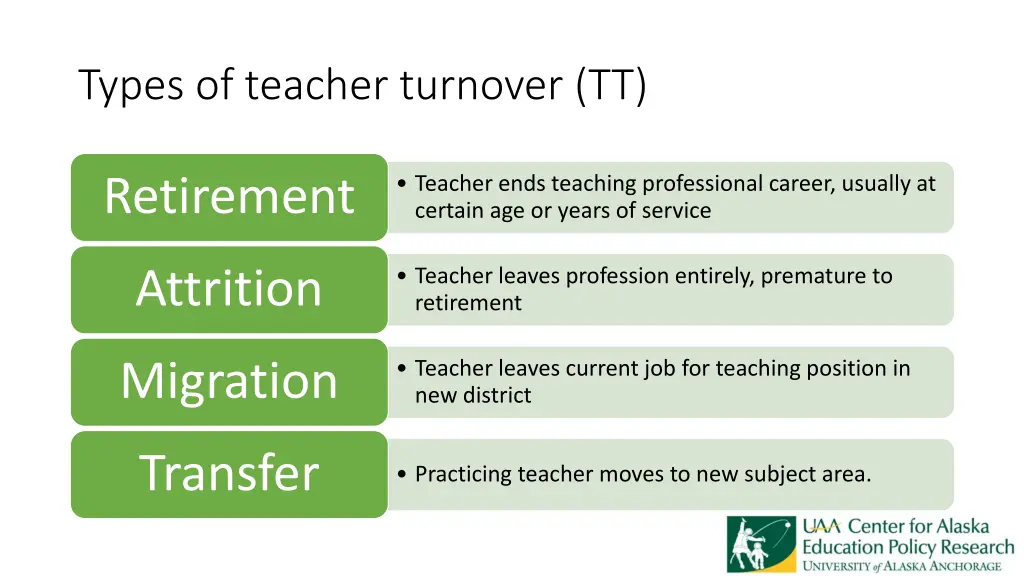 Types of teacher turnover (TT)

Retirement

• Teacher ends teaching professional career, usually at certain age or years of service

Attrition

• Teacher leaves profession entirely, premature to retirement

Migration

• Teacher leaves current job for teaching position in new district

Transfer

• Practicing teacher moves to new subject area.

UAA Center for Alaska Education Policy Research
UNIVERSITY of ALASKA ANCHORAGE